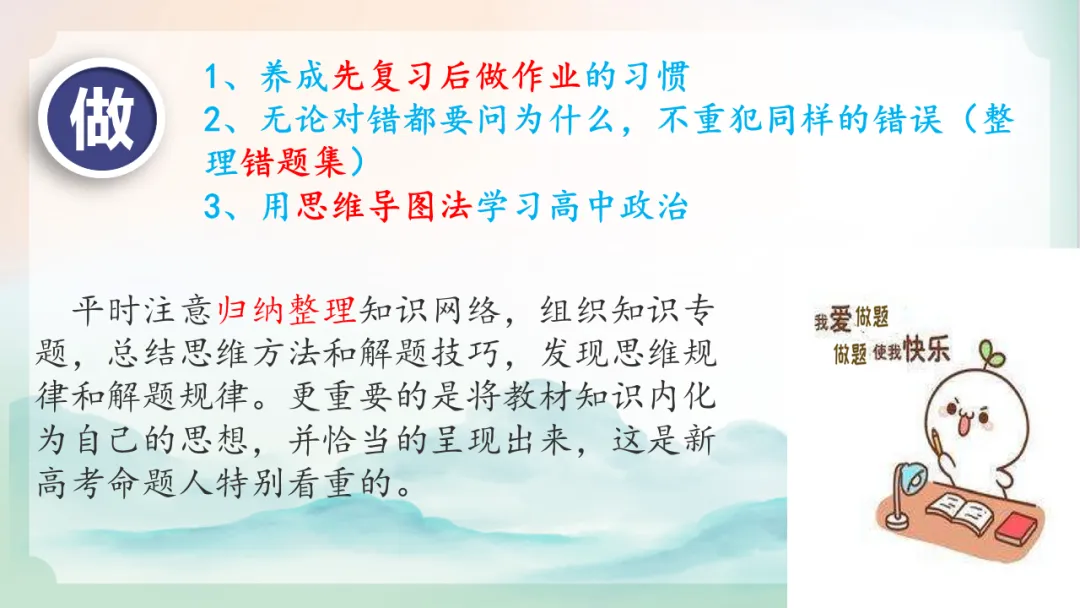 做

1、养成先复习后做作业的习惯
2、无论对错都要问为什么，不重犯同样的错误（整理错题集）
3、用思维导图法学习高中政治

平时注意归纳整理知识网络，组织知识专题，总结思维方法和解题技巧，发现思维规律和解题规律。更重要的是将教材知识内化为自己的思想，并恰当的呈现出来，这是新高考命题人特别看重的。

我爱做题
做题使我快乐